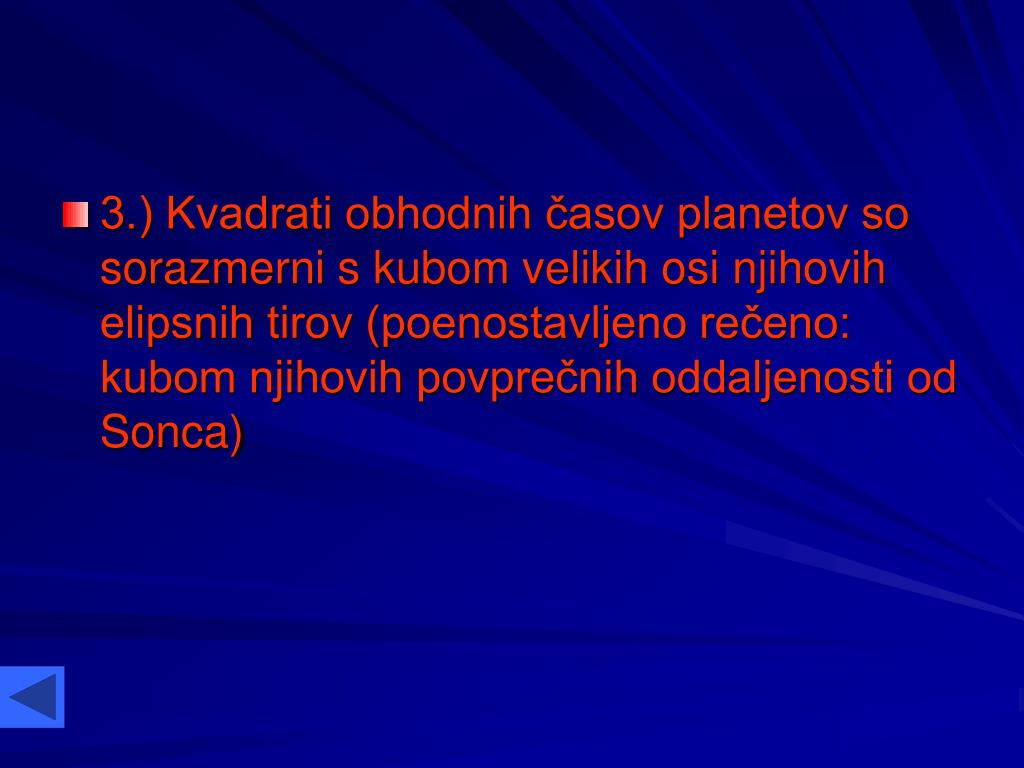 3.) Kvadrati obhodnih časov planetov so sorazmerni s kubom velikih osi njihovih elipsnih tirov (poenostavljeno rečeno: kubom njihovih povprečnih oddaljenosti od Sonca)